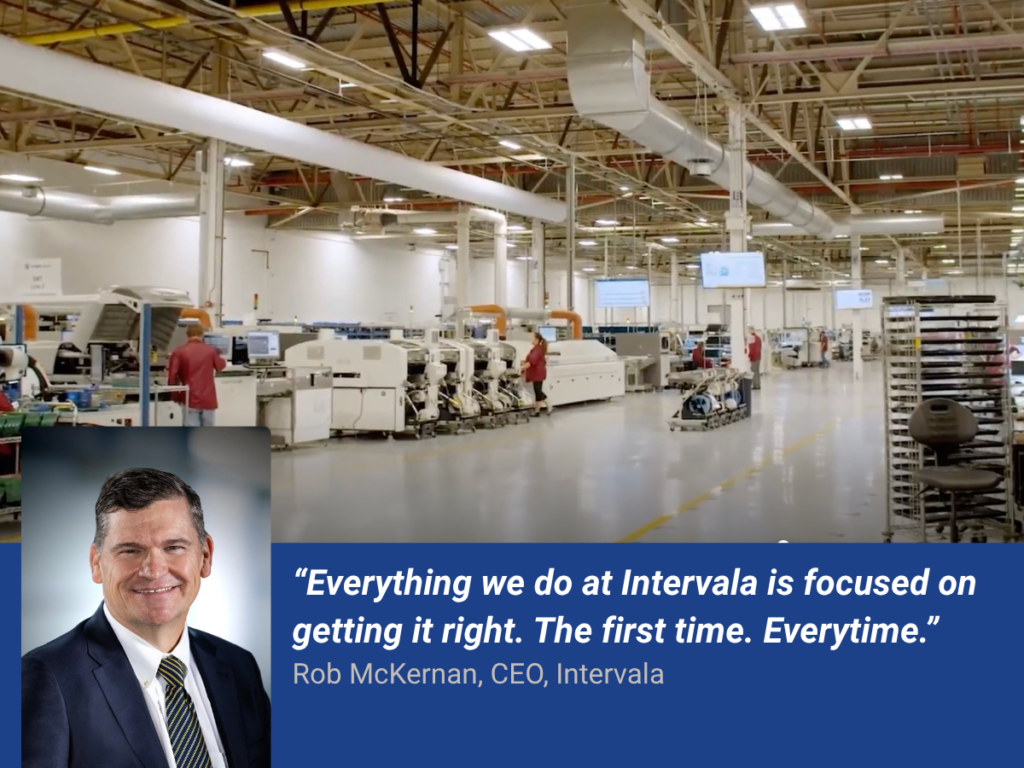 “Everything we do at Intervala is focused on getting it right. The first time. Everytime.”
Rob McKernan, CEO, Intervala